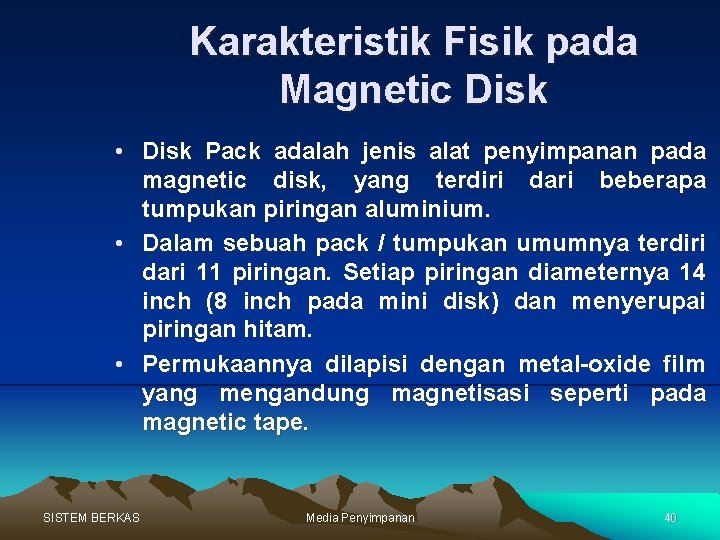 Karakteristik Fisik pada Magnetic Disk

• Disk Pack adalah jenis alat penyimpanan pada magnetic disk, yang terdiri dari beberapa tumpukan piringan aluminium.

• Dalam sebuah pack / tumpukan umumnya terdiri dari 11 piringan. Setiap piringan diameternya 14 inch (8 inch pada mini disk) dan menyerupai piringan hitam.

• Permukaannya dilapisi dengan metal-oxide film yang mengandung magnetisasi seperti pada magnetic tape.

SISTEM BERKAS

Media Penyimpanan

40